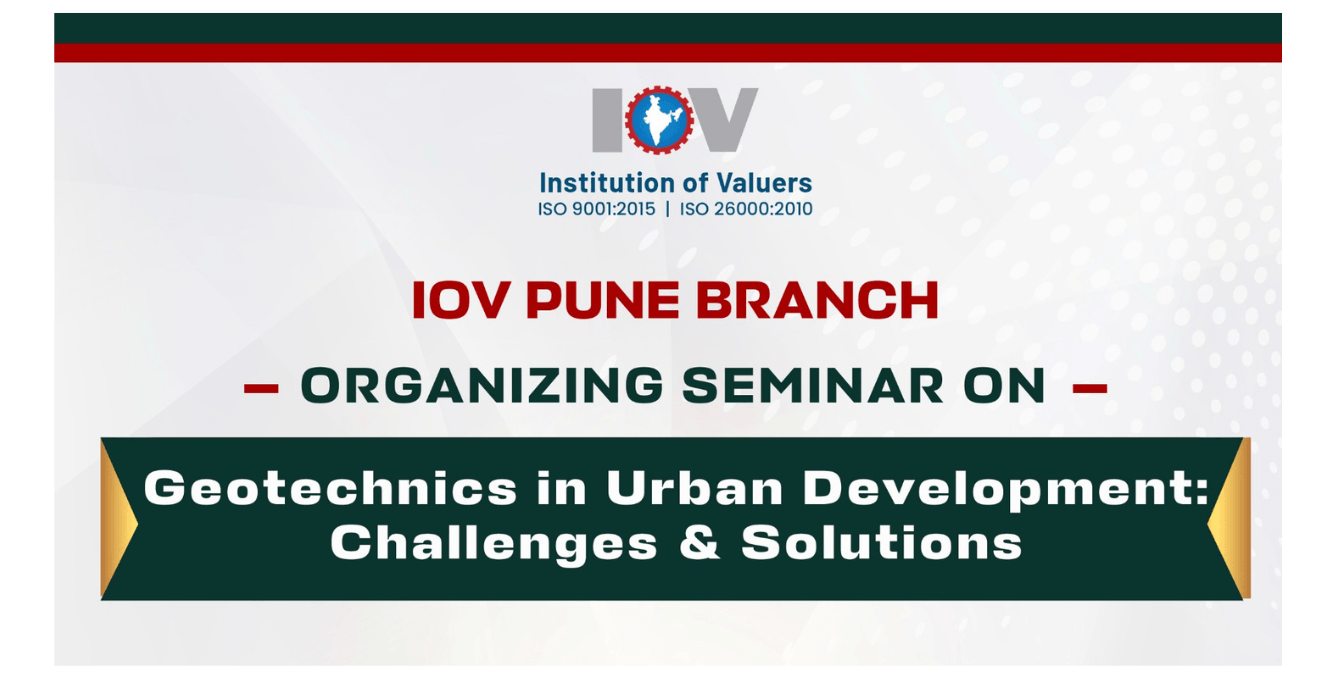 IOV

Institution of Valuers
ISO 9001:2015 | ISO 26000:2010

IOV PUNE BRANCH

— ORGANIZING SEMINAR ON —

Geotechnics in Urban Development: Challenges & Solutions